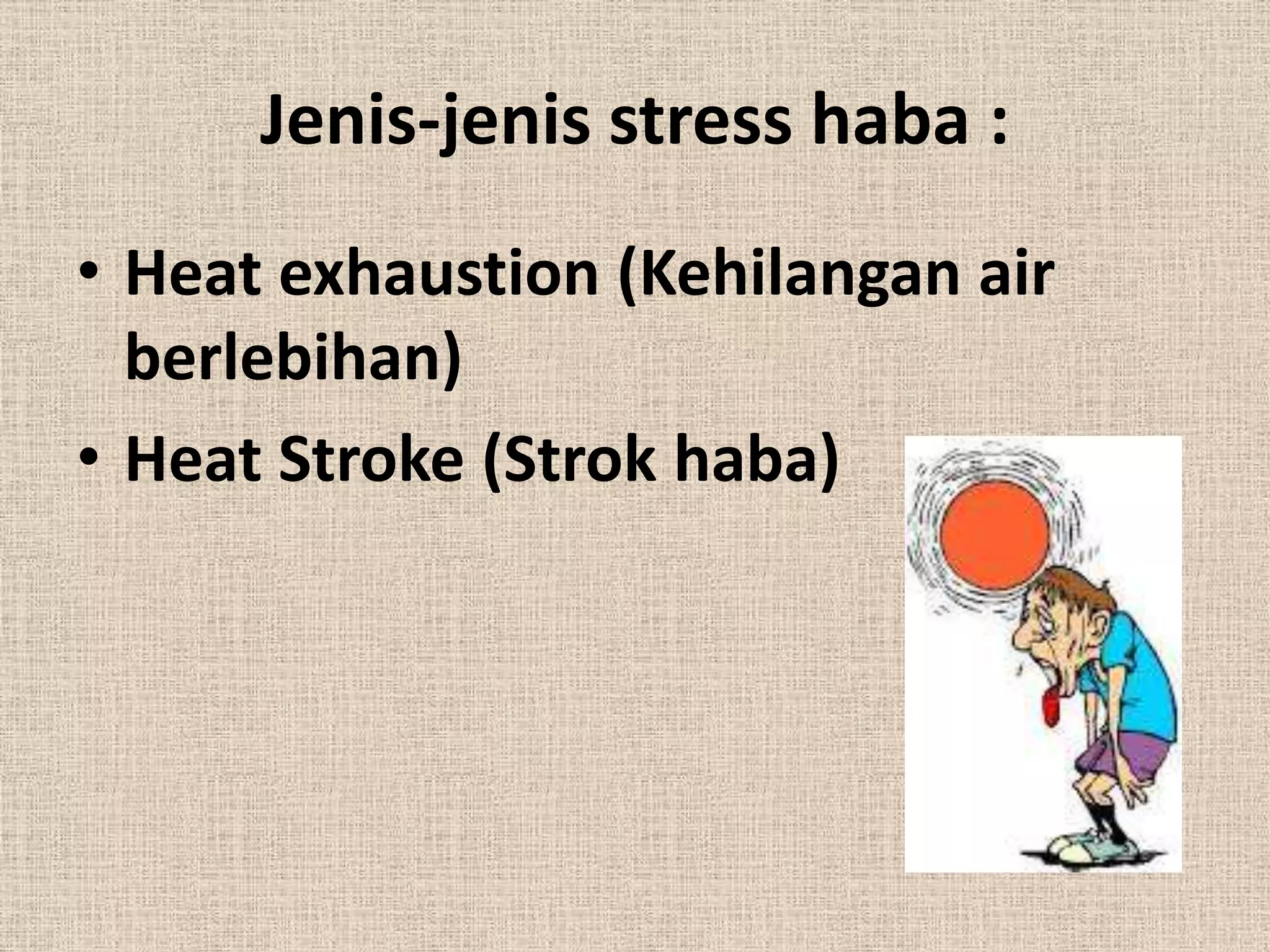 Jenis-jenis stress haba :

• Heat exhaustion (Kehilangan air berlebihan)
• Heat Stroke (Strok haba)